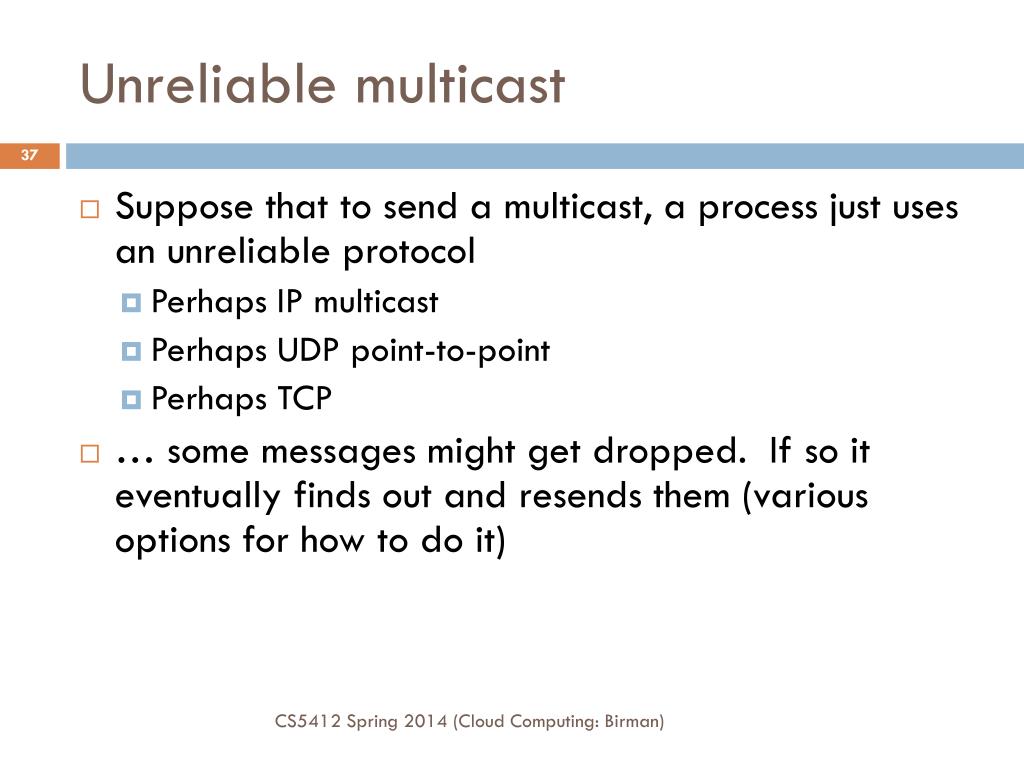 Unreliable multicast

37

Suppose that to send a multicast, a process just uses an unreliable protocol

Perhaps IP multicast

Perhaps UDP point-to-point

Perhaps TCP

… some messages might get dropped.  If so it eventually finds out and resends them (various options for how to do it)

CS5412 Spring 2014 (Cloud Computing: Birman)